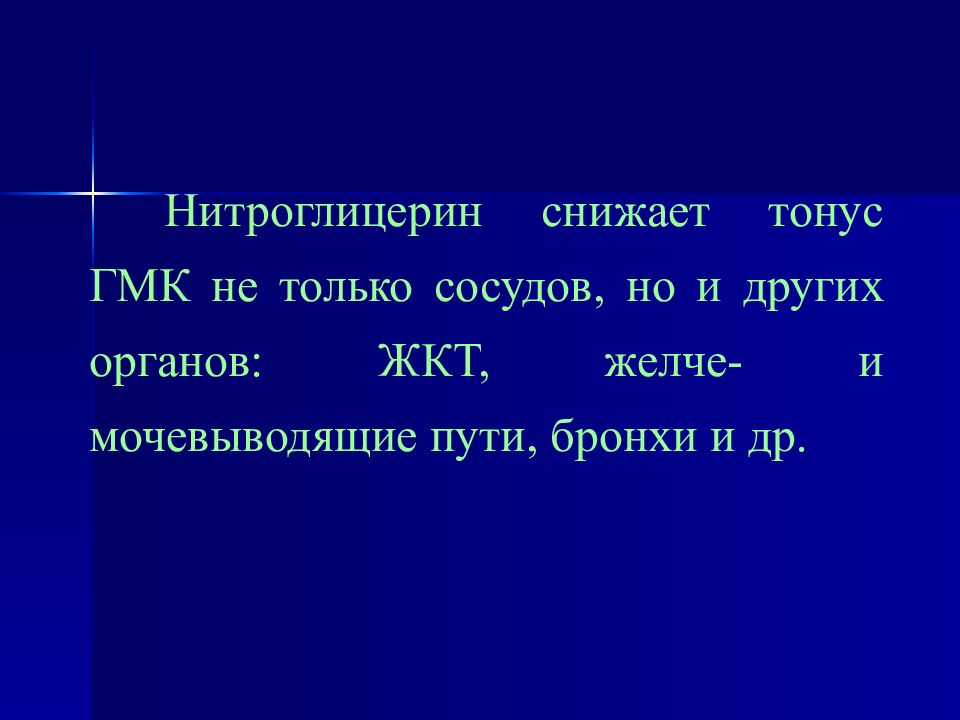 Нитроглицерин снижает тонус ГМК не только сосудов, но и других органов: ЖКТ, желче- и мочевыводящие пути, бронхи и др.